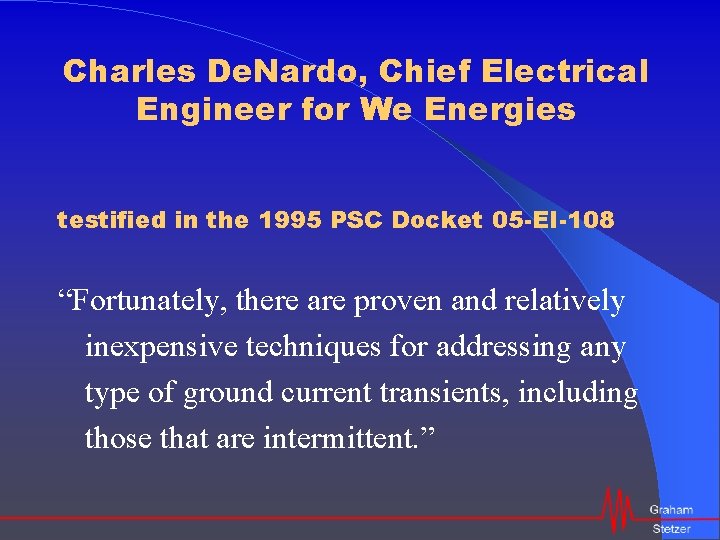 Charles DeNardo, Chief Electrical Engineer for We Energies

testified in the 1995 PSC Docket 05-EI-108

“Fortunately, there are proven and relatively inexpensive techniques for addressing any type of ground current transients, including those that are intermittent.”

Graham
Stetzer